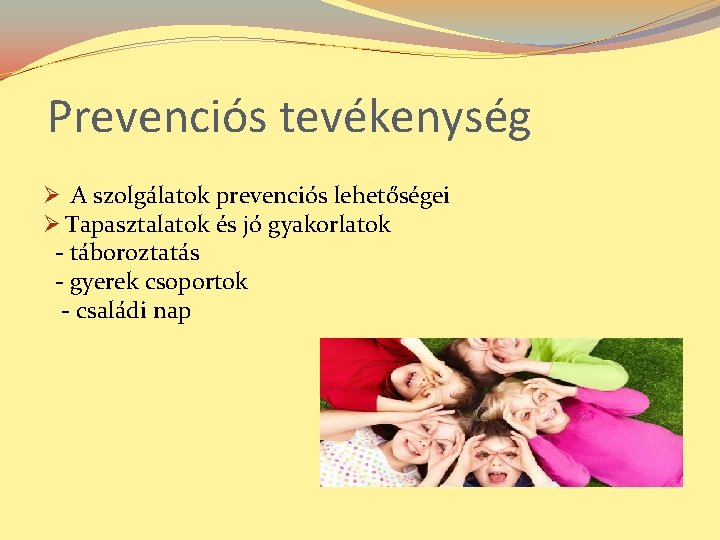 Prevenciós tevékenység

➢ A szolgálatok prevenciós lehetőségei
➢ Tapasztalatok és jó gyakorlatok
- táboroztatás
- gyerek csoportok
- családi nap